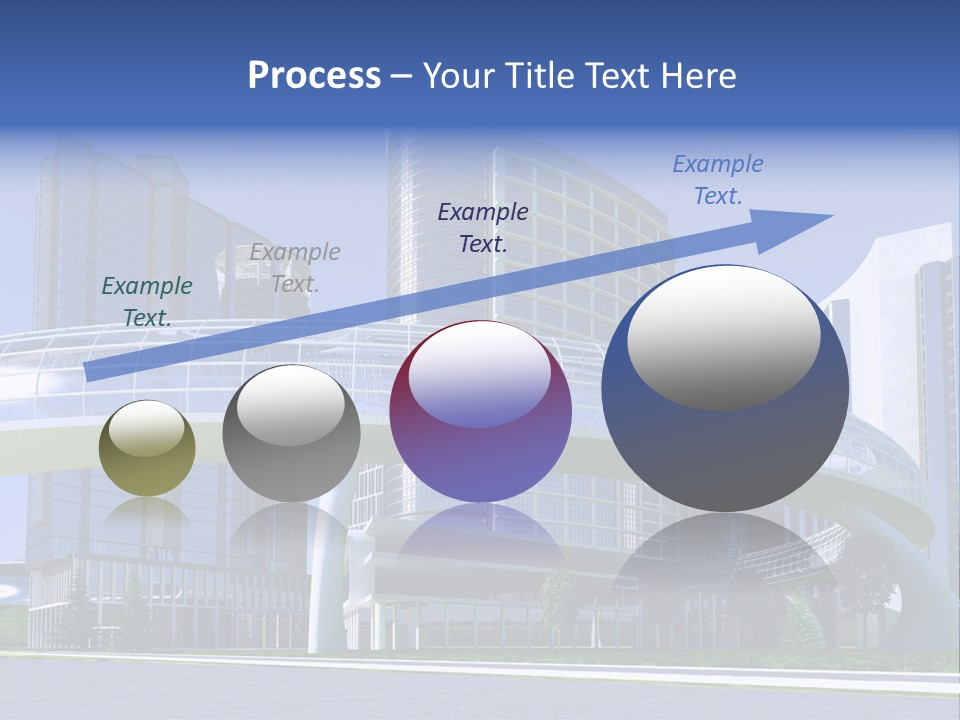 Process – Your Title Text Here

Example Text.

Example Text.

Example Text.

Example Text.